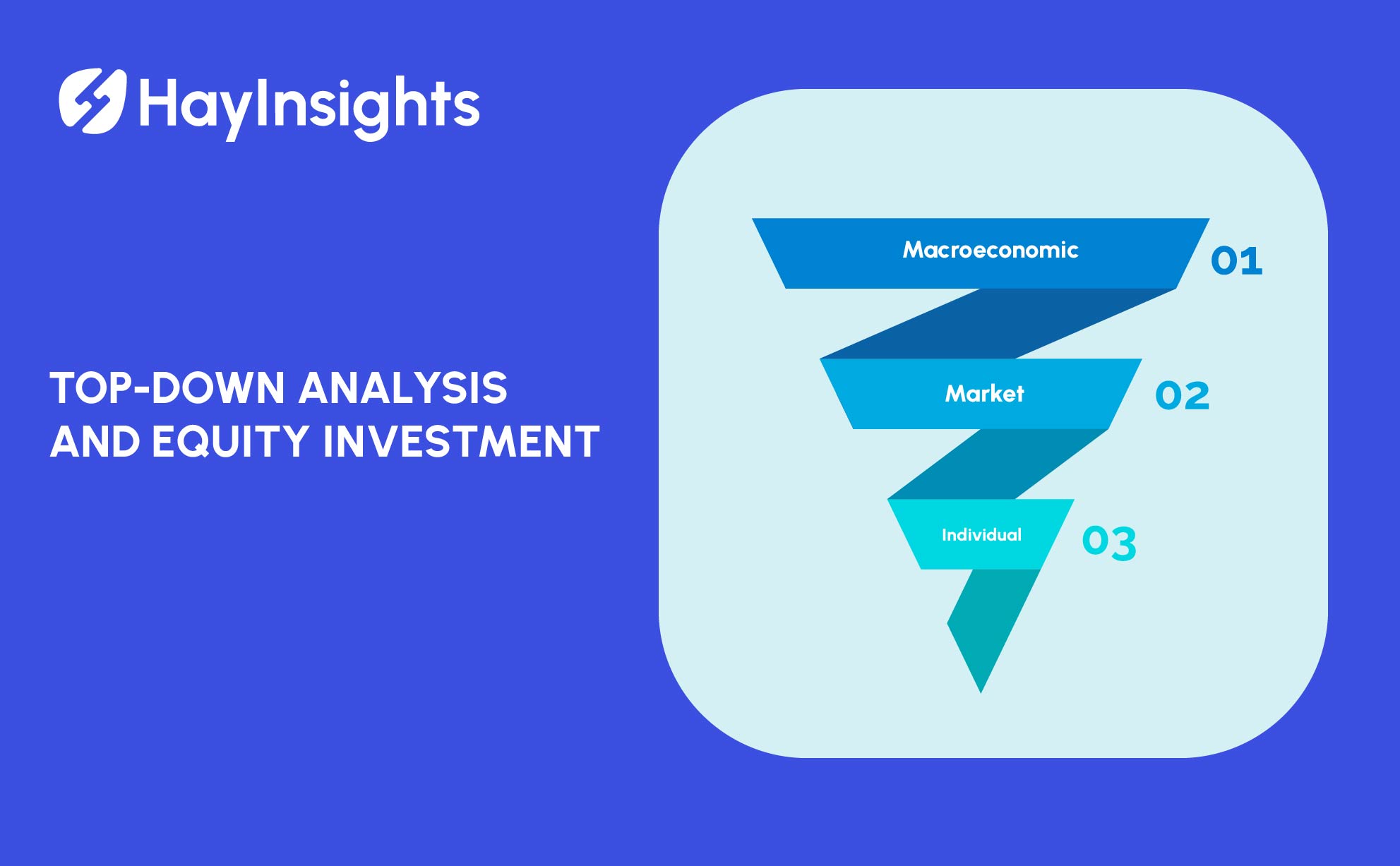 HayInsights

TOP-DOWN ANALYSIS AND EQUITY INVESTMENT

Macroeconomic 01

Market 02

Individual 03